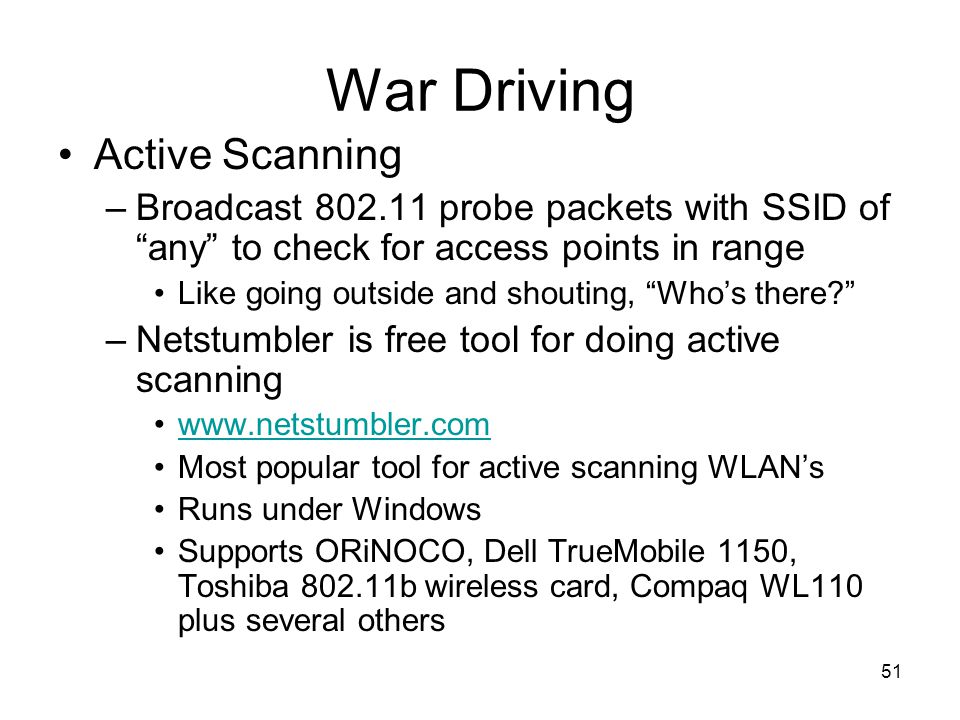 War Driving

• Active Scanning
  – Broadcast 802.11 probe packets with SSID of “any” to check for access points in range
    • Like going outside and shouting, “Who’s there?”
  – Netstumbler is free tool for doing active scanning
    • www.netstumbler.com
    • Most popular tool for active scanning WLAN’s
    • Runs under Windows
    • Supports ORiNOCO, Dell TrueMobile 1150, Toshiba 802.11b wireless card, Compaq WL110 plus several others

51